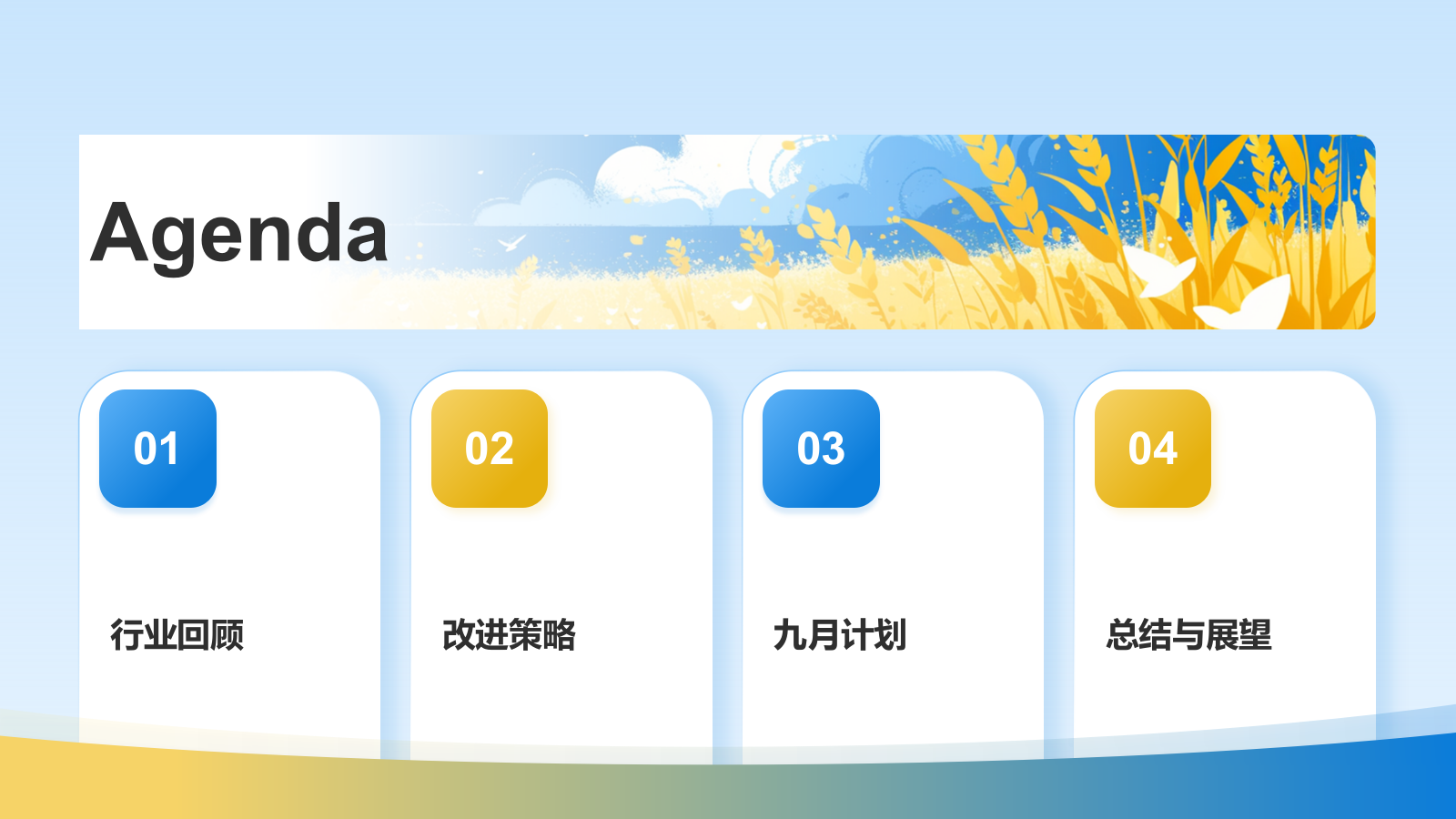 Agenda

01

行业回顾

02

改进策略

03

九月计划

04

总结与展望